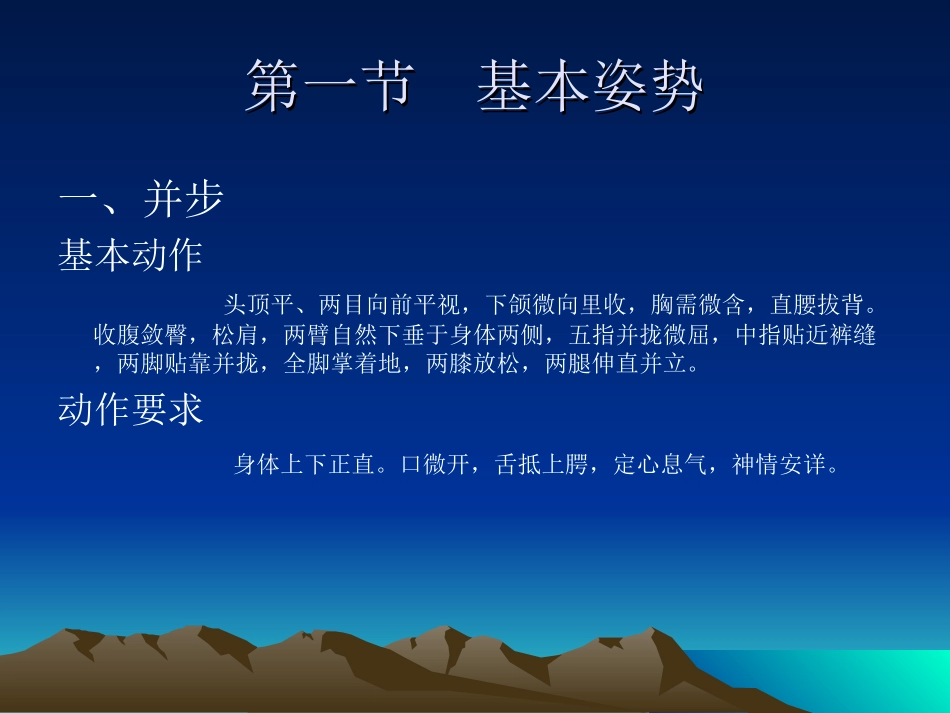 第一节　基本姿势

一、并步

基本动作

头顶平、两目向前平视，下颌微向里收，胸需微含，直腰拔背。收腹敛臀，松肩，两臂自然下垂于身体两侧，五指并拢微屈，中指贴近裤缝，两脚贴靠并拢，全脚掌着地，两膝放松，两腿伸直并立。

动作要求

身体上下正直。口微开，舌抵上腭，定心息气，神情安详。